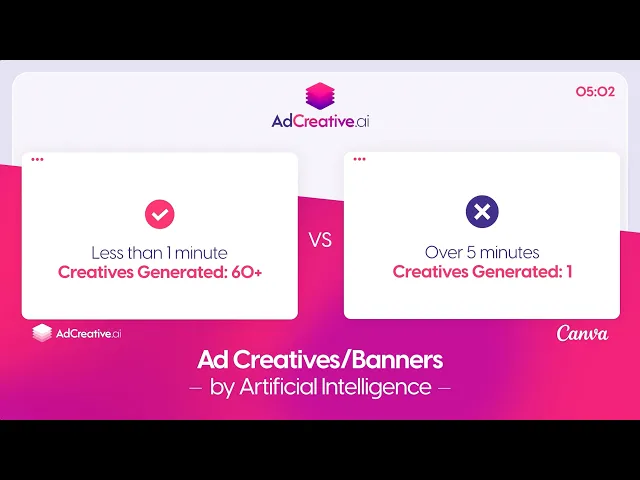 AdCreative.ai

05:02

Less than 1 minute
Creatives Generated: 60+

VS

Over 5 minutes
Creatives Generated: 1

AdCreative.ai

Canva

Ad Creatives/Banners
– by Artificial Intelligence –